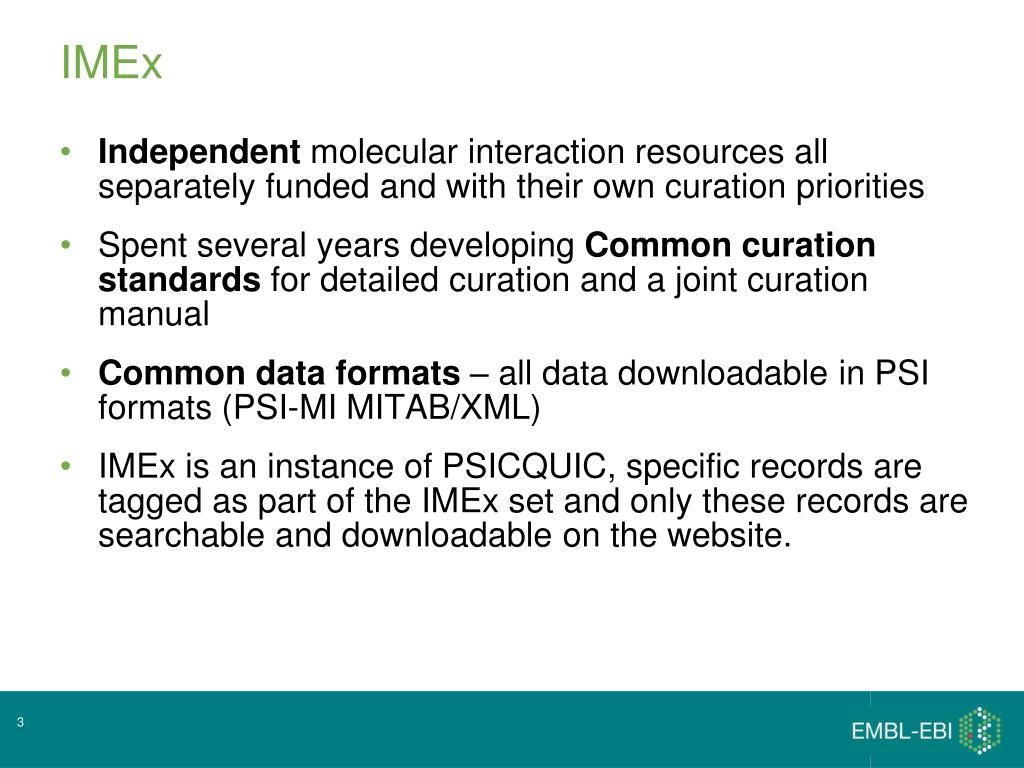 IMEx

• Independent molecular interaction resources all separately funded and with their own curation priorities

• Spent several years developing Common curation standards for detailed curation and a joint curation manual

• Common data formats – all data downloadable in PSI formats (PSI-MI MITAB/XML)

• IMEx is an instance of PSICQUIC, specific records are tagged as part of the IMEx set and only these records are searchable and downloadable on the website.

3

EMBL-EBI